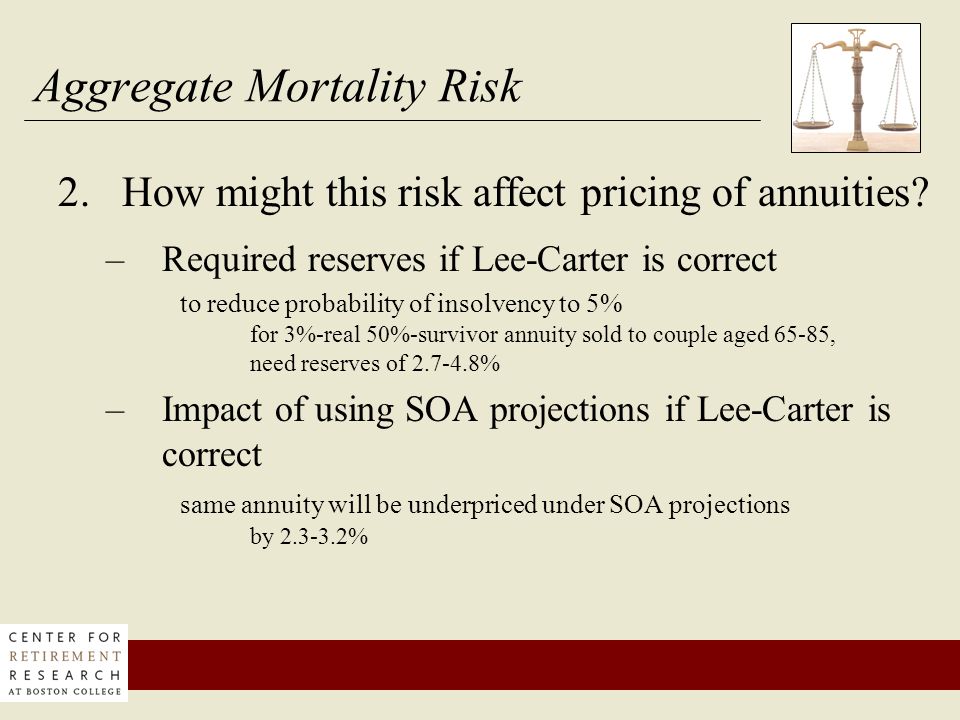 Aggregate Mortality Risk

2. How might this risk affect pricing of annuities?

– Required reserves if Lee-Carter is correct

to reduce probability of insolvency to 5%

for 3%-real 50%-survivor annuity sold to couple aged 65-85, need reserves of 2.7-4.8%

– Impact of using SOA projections if Lee-Carter is correct

same annuity will be underpriced under SOA projections

by 2.3-3.2%

CENTER FOR RETIREMENT RESEARCH AT BOSTON COLLEGE